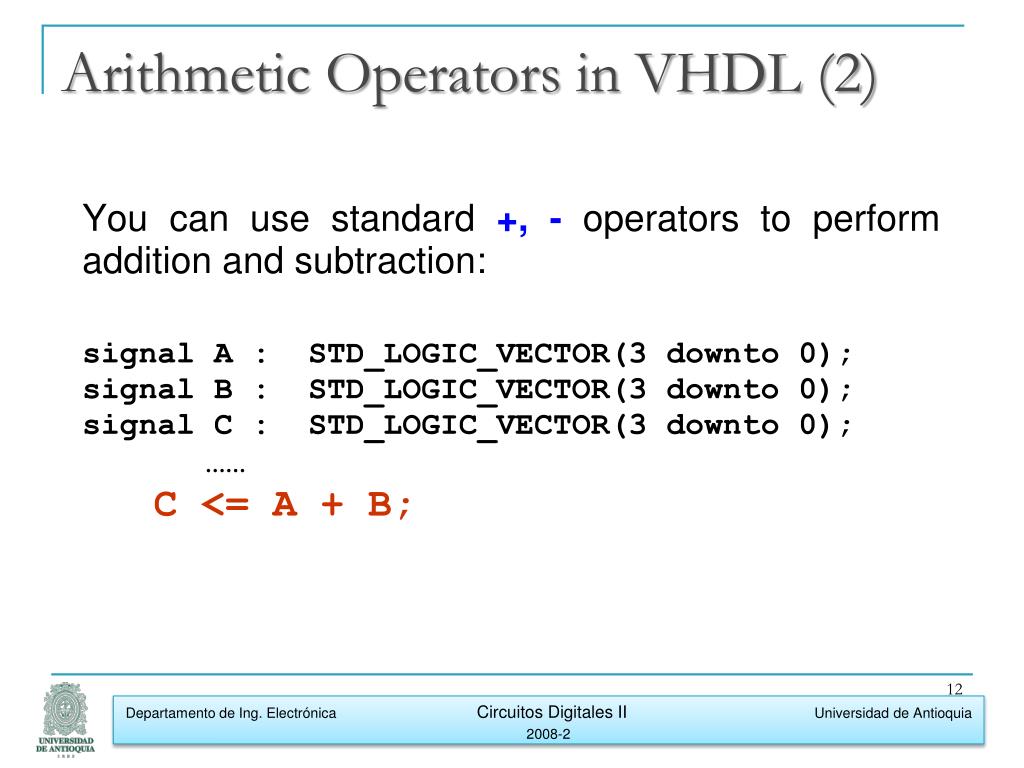 Arithmetic Operators in VHDL (2)

You can use standard +, - operators to perform addition and subtraction:

signal A : STD_LOGIC_VECTOR(3 downto 0);
signal B : STD_LOGIC_VECTOR(3 downto 0);
signal C : STD_LOGIC_VECTOR(3 downto 0);
……
C <= A + B;

12

UNIVERSIDAD DE ANTIOQUIA
1803

Departamento de Ing. Electrónica

Circuitos Digitales II
2008-2

Universidad de Antioquia